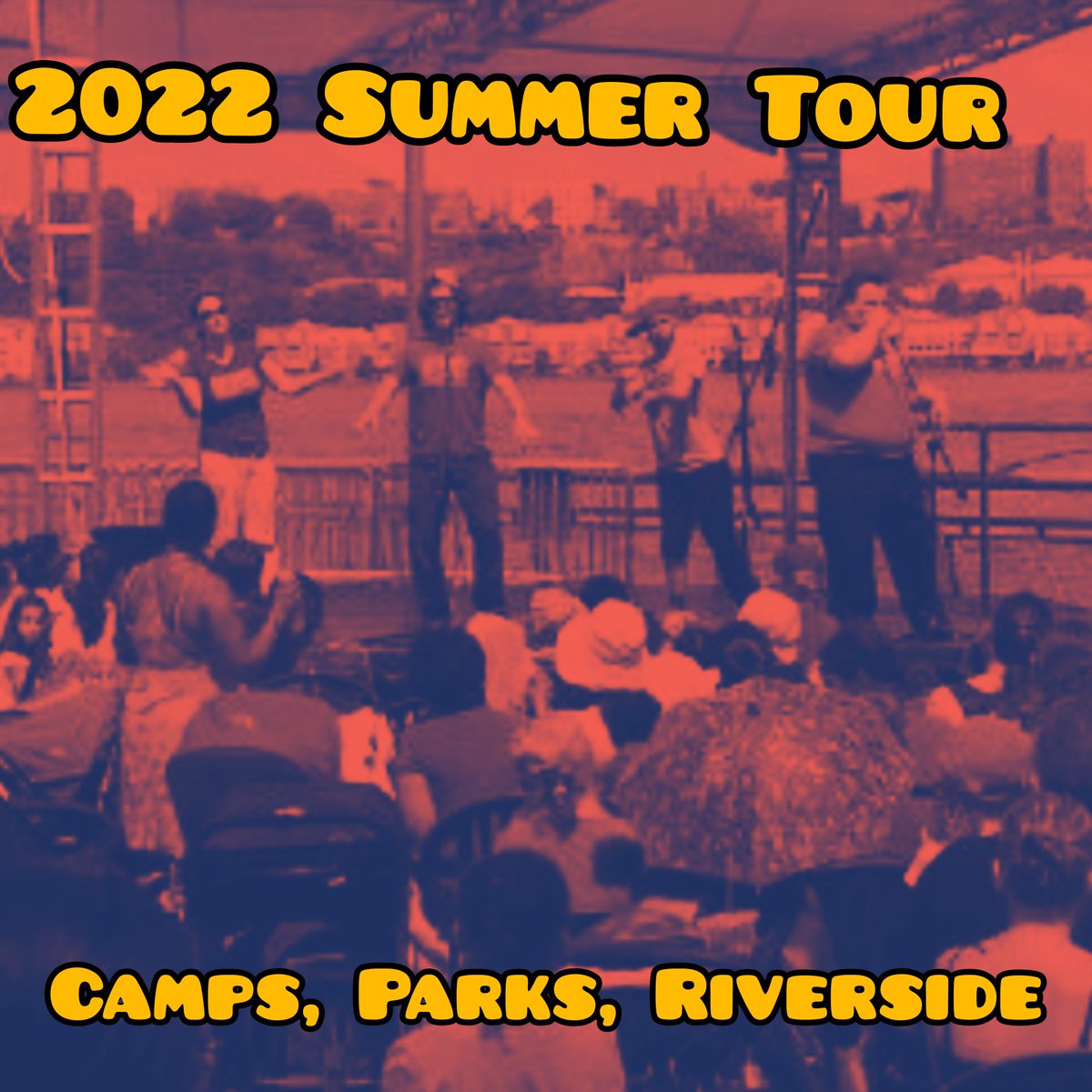 2022 Summer Tour

Camps, Parks, Riverside